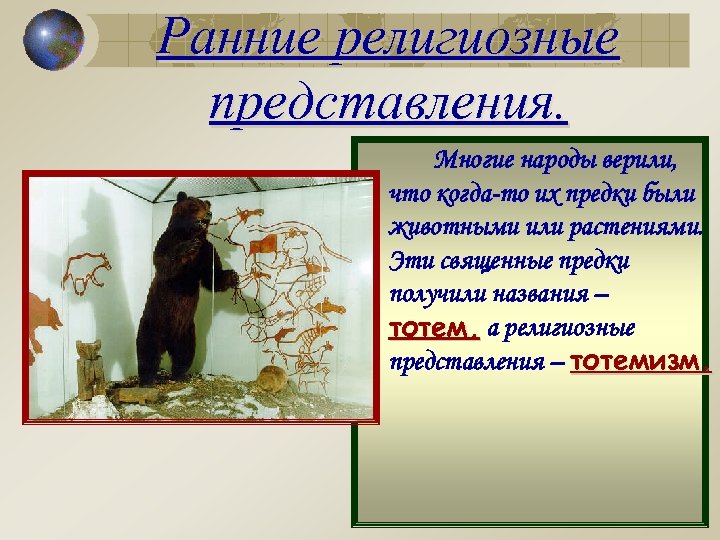 Ранние религиозные представления.

Многие народы верили, что когда-то их предки были животными или растениями. Эти священные предки получили названия – тотем, а религиозные представления – тотемизм.